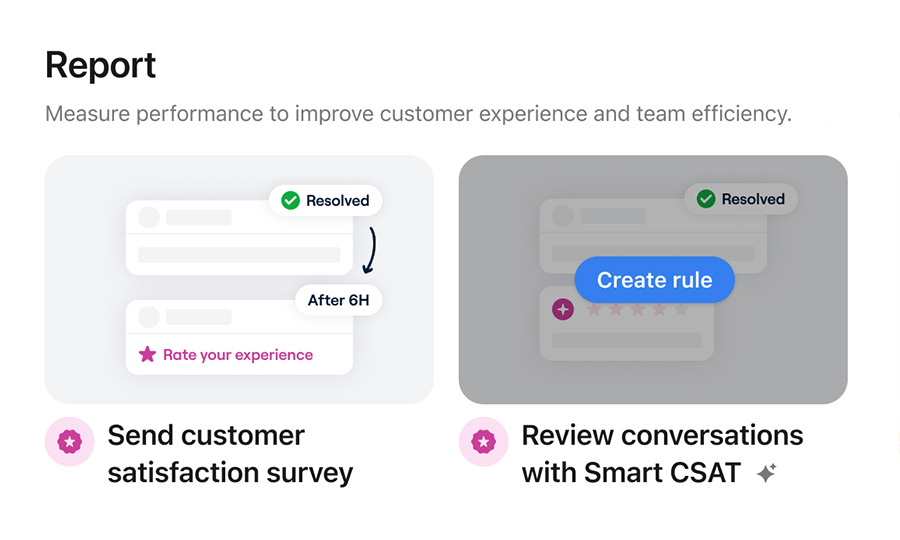 Report

Measure performance to improve customer experience and team efficiency.

Resolved

After 6H

Rate your experience

Send customer satisfaction survey

Resolved

Create rule

Review conversations with Smart CSAT